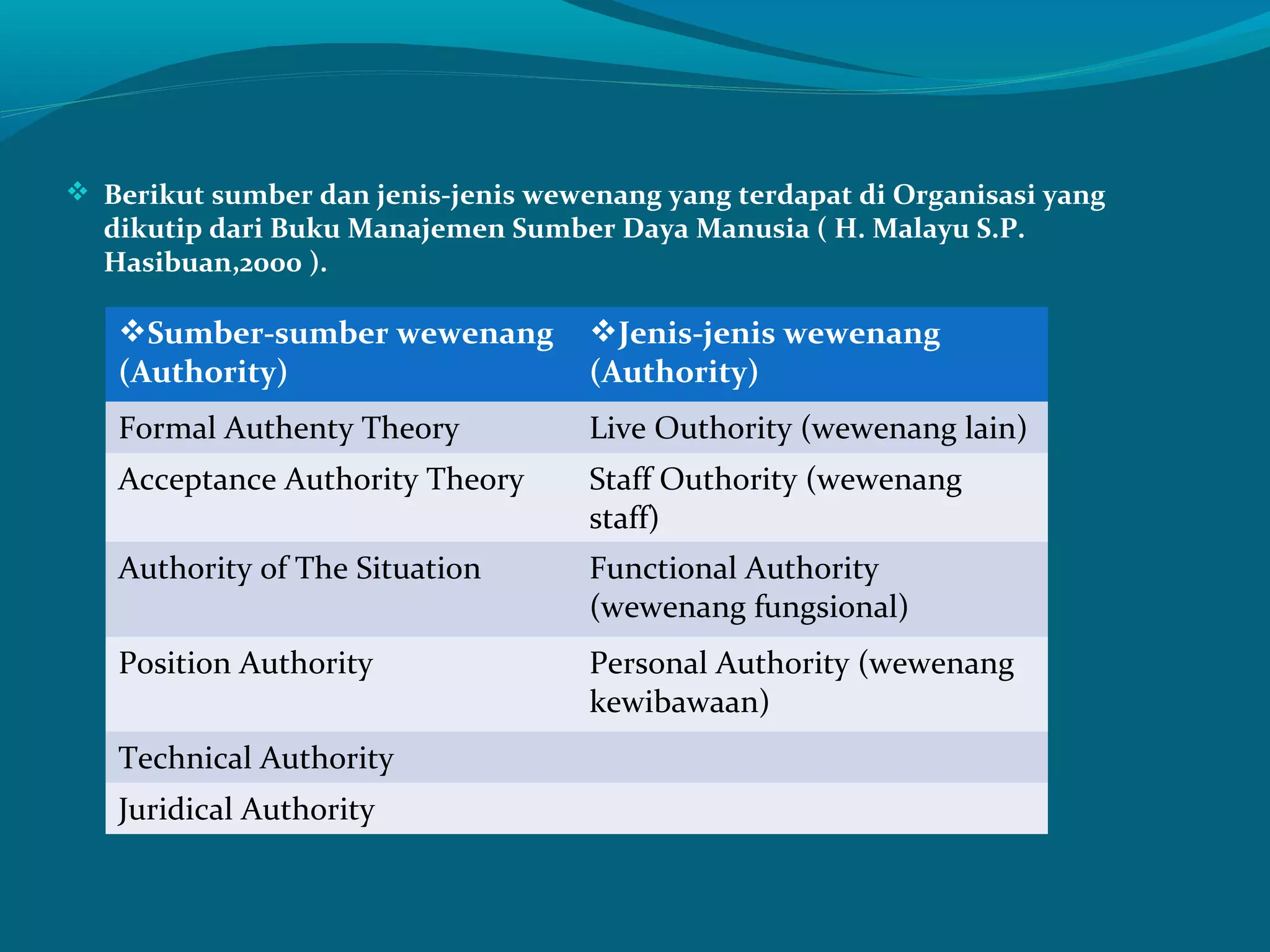 ❖ Berikut sumber dan jenis-jenis wewenang yang terdapat di Organisasi yang dikutip dari Buku Manajemen Sumber Daya Manusia ( H. Malayu S.P. Hasibuan,2000 ).

| ❖Sumber-sumber wewenang (Authority) | ❖Jenis-jenis wewenang (Authority) |
|---|---|
| Formal Authenty Theory | Live Outhority (wewenang lain) |
| Acceptance Authority Theory | Staff Outhority (wewenang staff) |
| Authority of The Situation | Functional Authority (wewenang fungsional) |
| Position Authority | Personal Authority (wewenang kewibawaan) |
| Technical Authority | |
| Juridical Authority | |